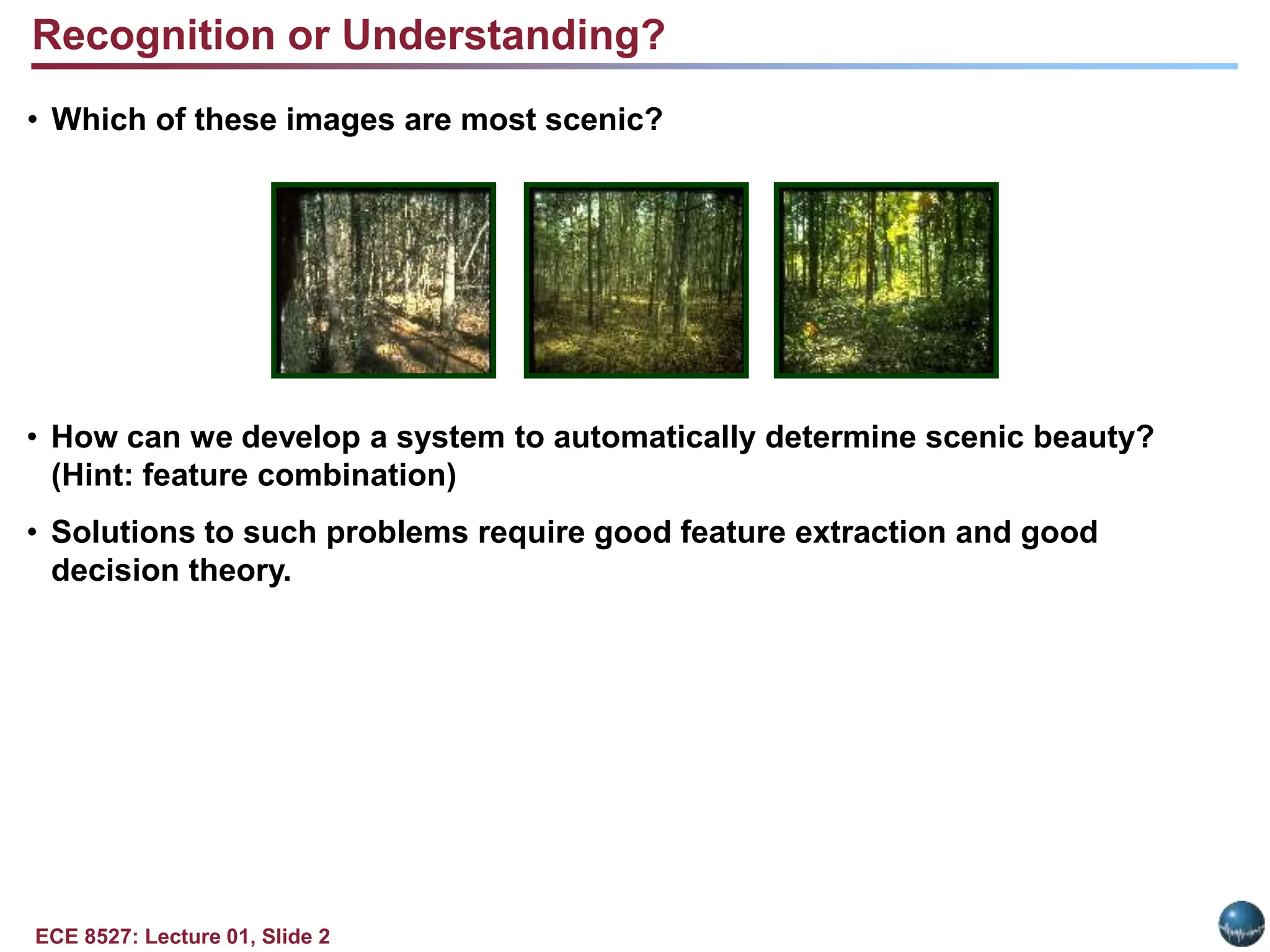 Recognition or Understanding?

• Which of these images are most scenic?

• How can we develop a system to automatically determine scenic beauty? (Hint: feature combination)

• Solutions to such problems require good feature extraction and good decision theory.

ECE 8527: Lecture 01, Slide 2